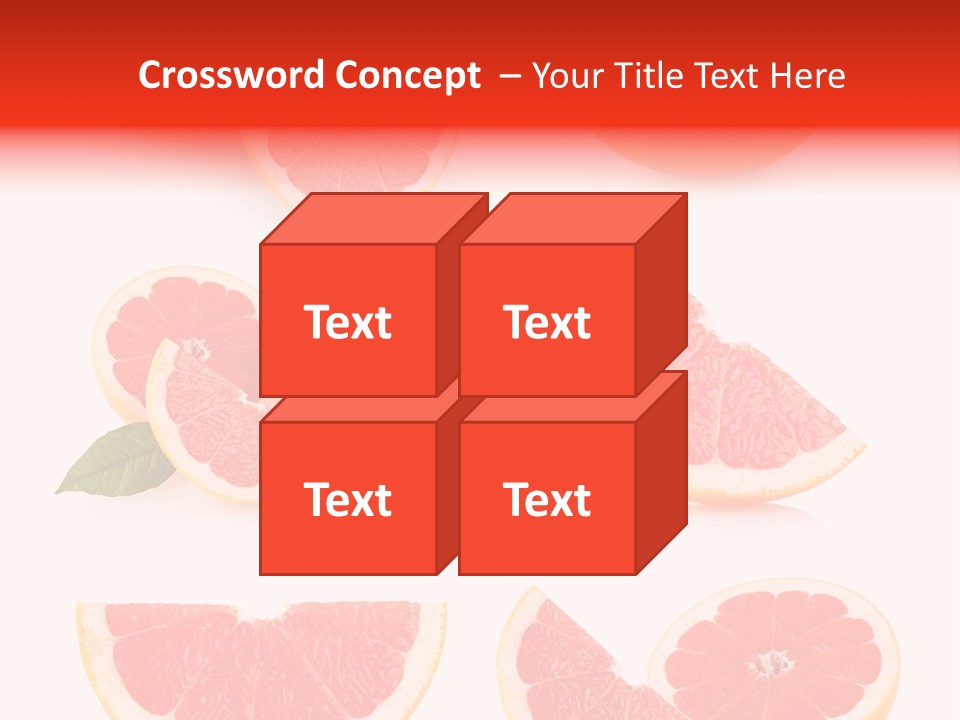 Crossword Concept – Your Title Text Here

Text

Text

Text

Text